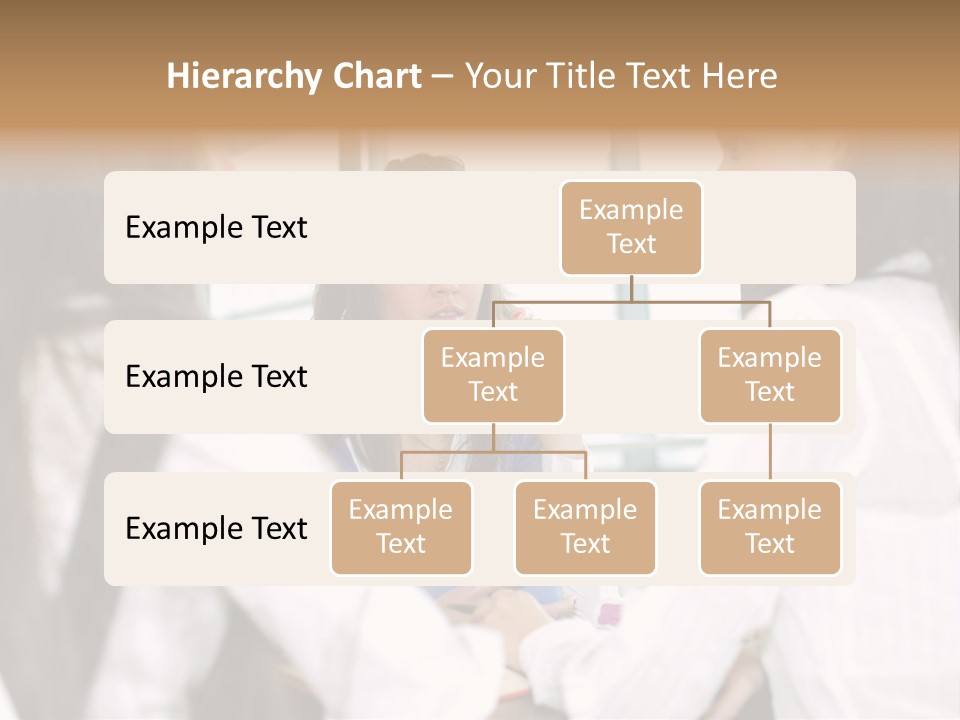 Hierarchy Chart – Your Title Text Here

Example Text

Example Text

Example Text

Example Text

Example Text

Example Text

Example Text

Example Text

Example Text